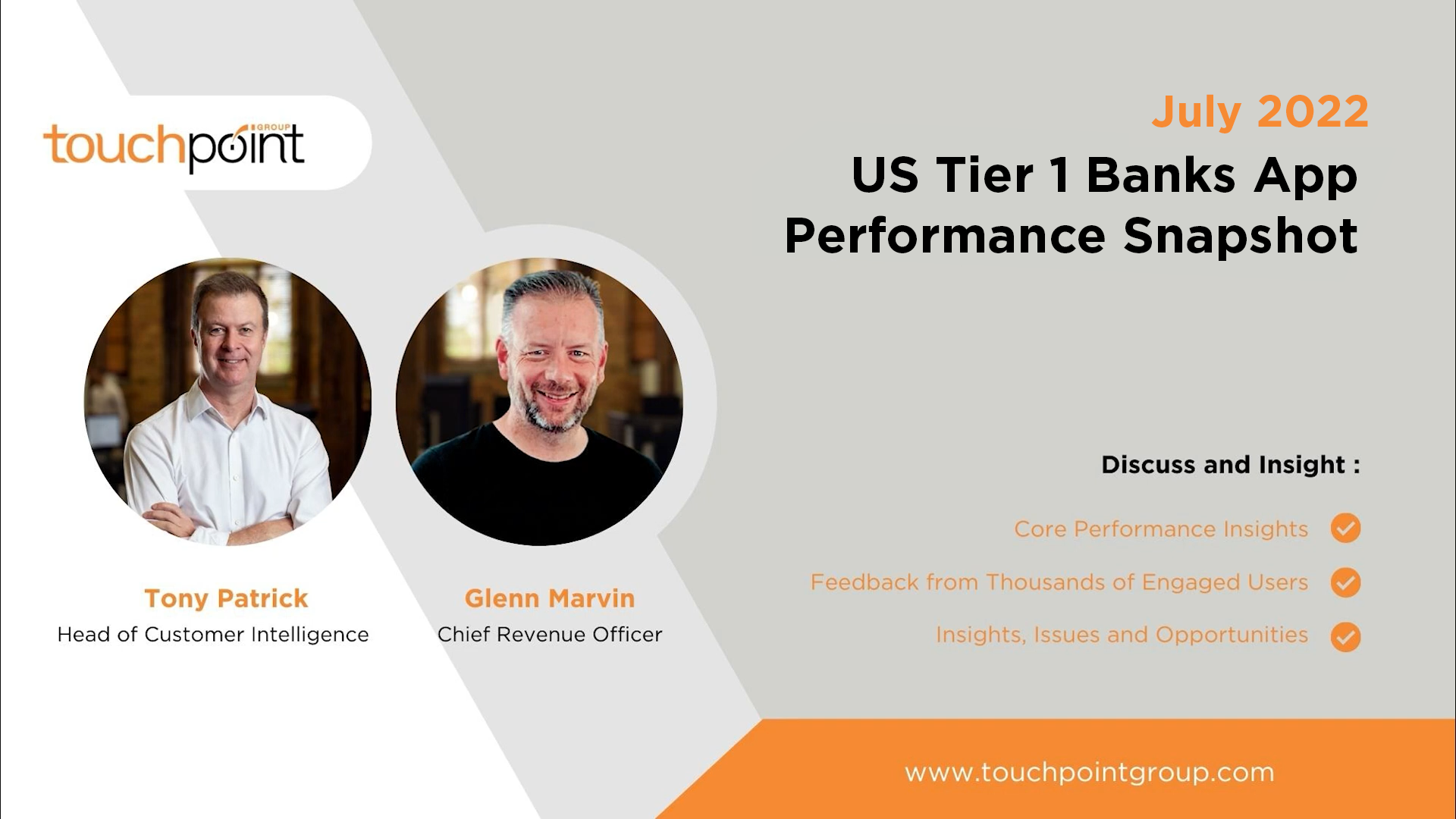 touchpoint GROUP

July 2022

US Tier 1 Banks App Performance Snapshot

Tony Patrick
Head of Customer Intelligence

Glenn Marvin
Chief Revenue Officer

Discuss and Insight :

Core Performance Insights

Feedback from Thousands of Engaged Users

Insights, Issues and Opportunities

www.touchpointgroup.com